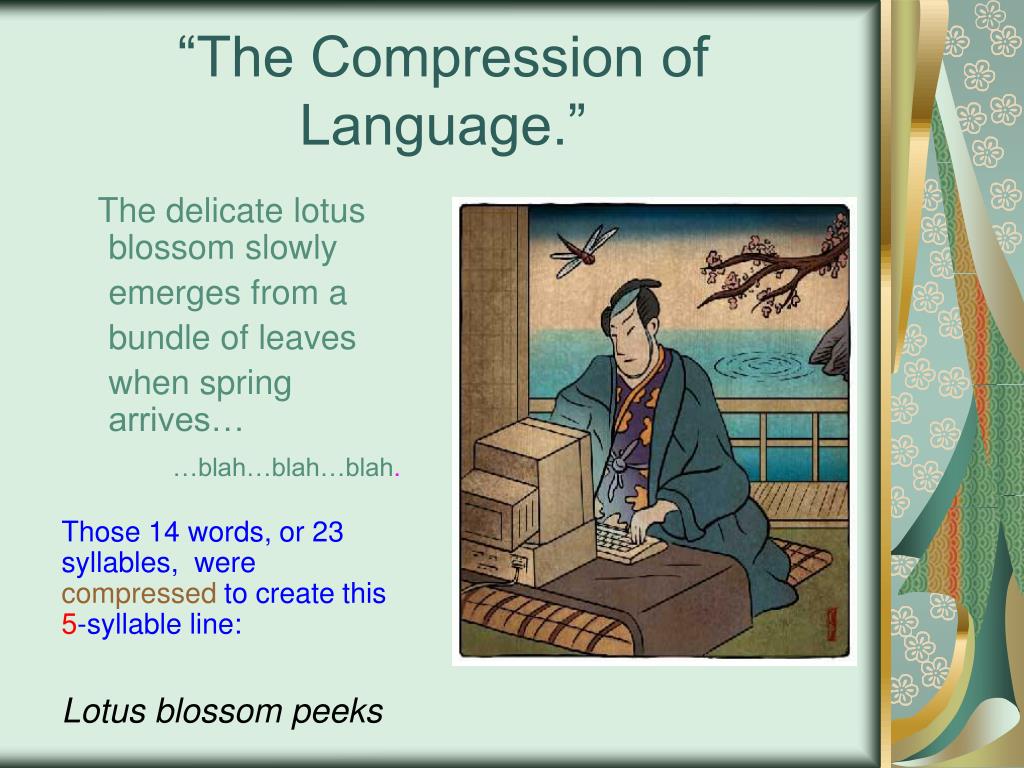 “The Compression of Language.”

The delicate lotus blossom slowly emerges from a bundle of leaves when spring arrives…

…blah…blah…blah.

Those 14 words, or 23 syllables, were compressed to create this 5-syllable line:

Lotus blossom peeks